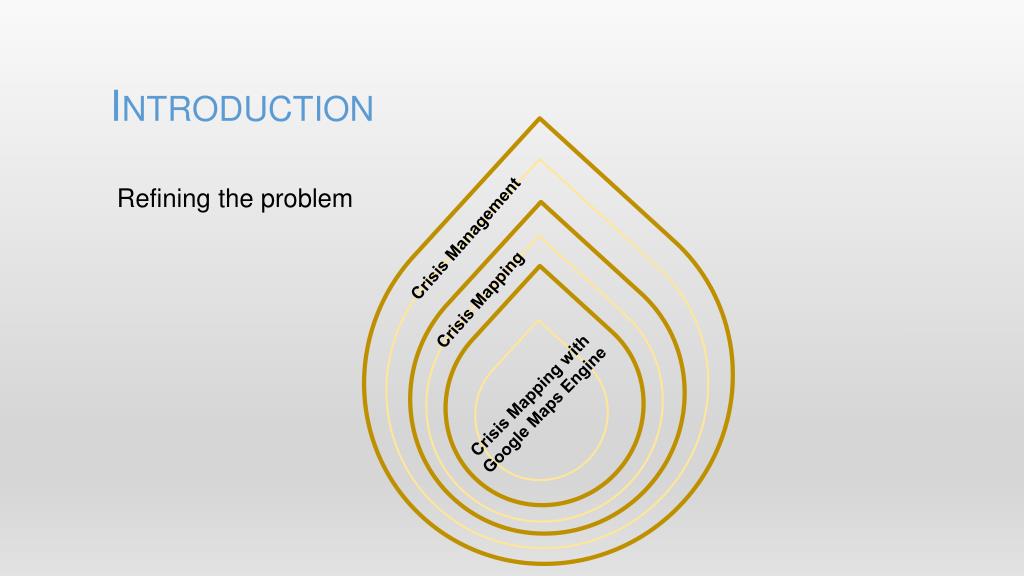 INTRODUCTION

Refining the problem

Crisis Management

Crisis Mapping

Crisis Mapping with Google Maps Engine